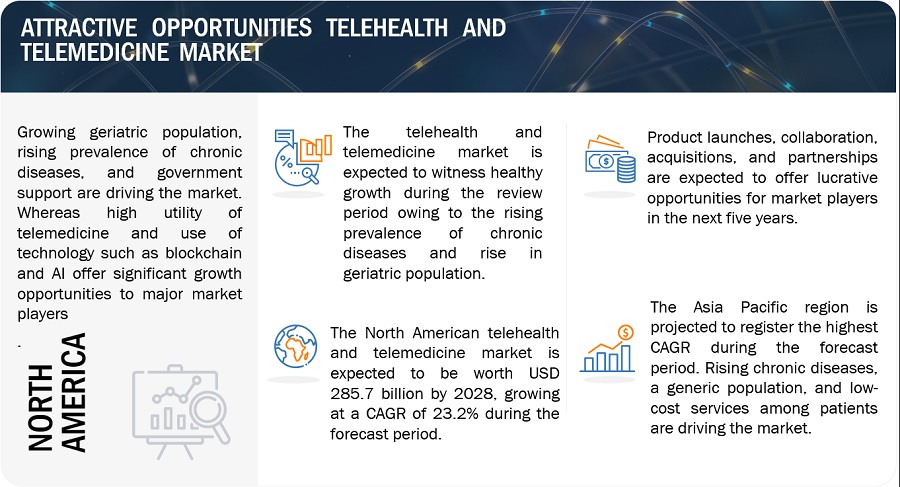 ATTRACTIVE OPPORTUNITIES TELEHEALTH AND TELEMEDICINE MARKET

Growing geriatric population, rising prevalence of chronic diseases, and government support are driving the market. Whereas high utility of telemedicine and use of technology such as blockchain and AI offer significant growth opportunities to major market players

.

NORTH AMERICA

The telehealth and telemedicine market is expected to witness healthy growth during the review period owing to the rising prevalence of chronic diseases and rise in geriatric population.

The North American telehealth and telemedicine market is expected to be worth USD 285.7 billion by 2028, growing at a CAGR of 23.2% during the forecast period.

Product launches, collaboration, acquisitions, and partnerships are expected to offer lucrative opportunities for market players in the next five years.

The Asia Pacific region is projected to register the highest CAGR during the forecast period. Rising chronic diseases, a generic population, and low-cost services among patients are driving the market.